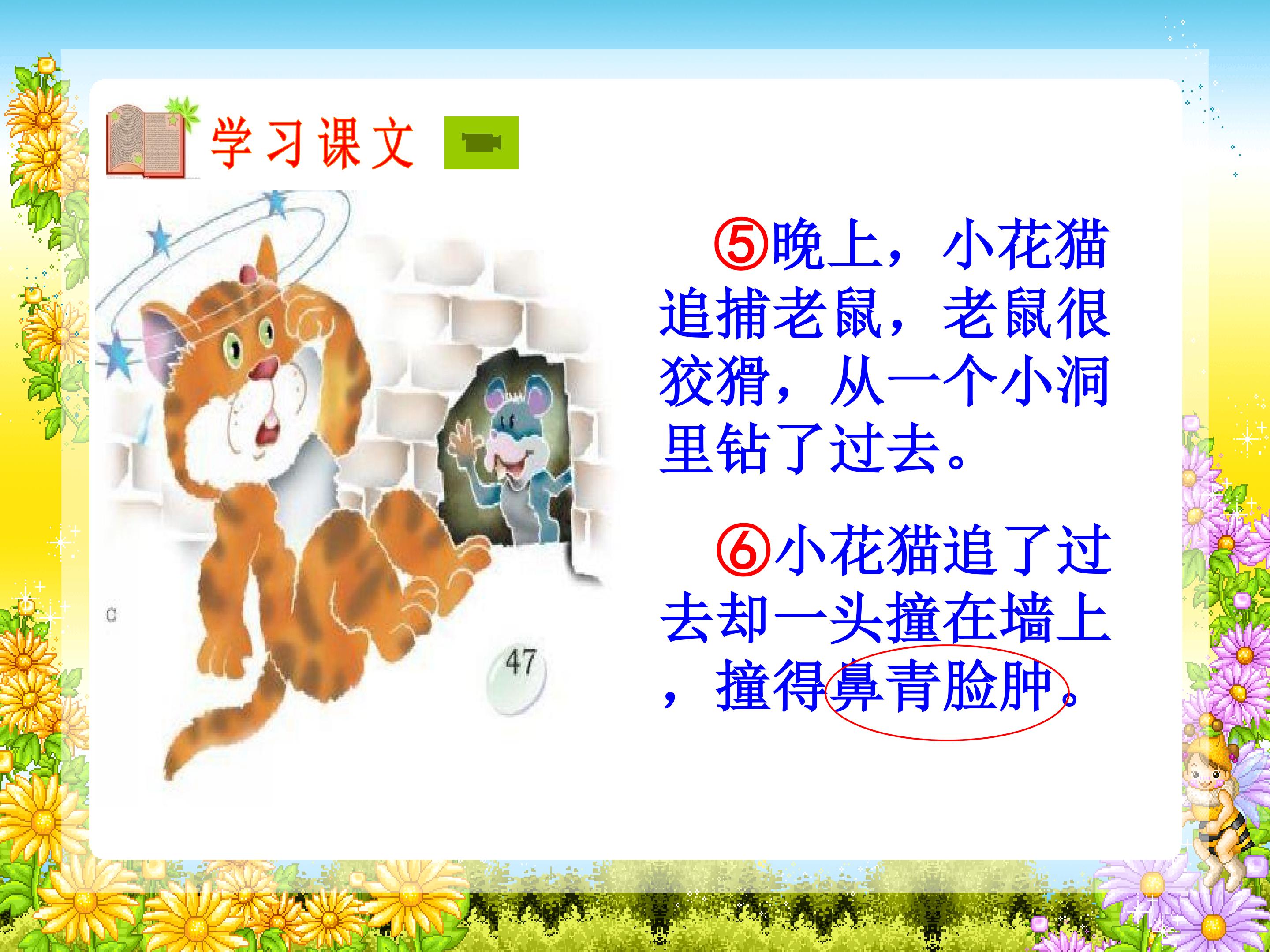 学习课文

47

⑤晚上，小花猫追捕老鼠，老鼠很狡猾，从一个小洞里钻了过去。

⑥小花猫追了过去却一头撞在墙上，撞得鼻青脸肿。